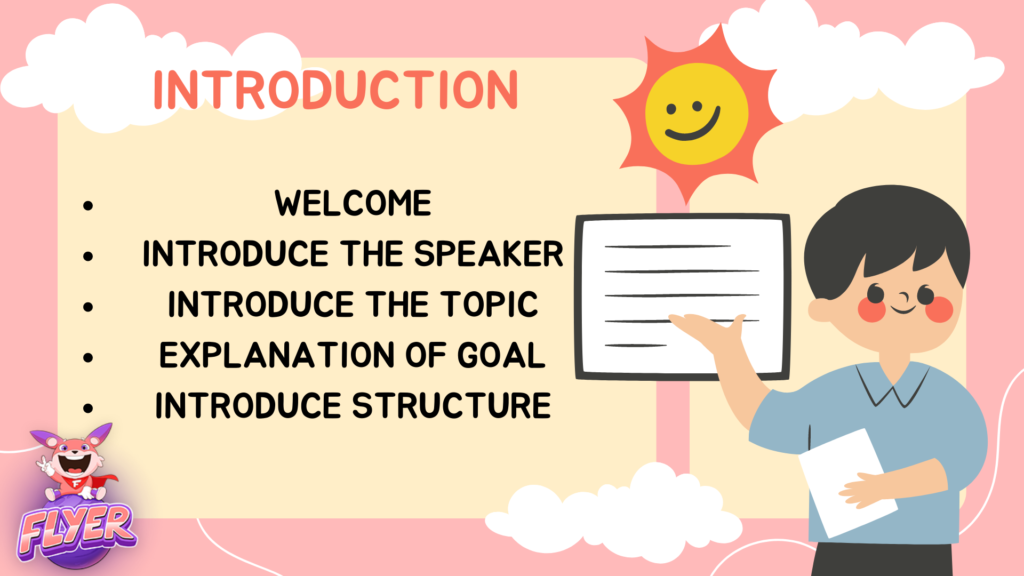 INTRODUCTION

- WELCOME
- INTRODUCE THE SPEAKER
- INTRODUCE THE TOPIC
- EXPLANATION OF GOAL
- INTRODUCE STRUCTURE

FLYER